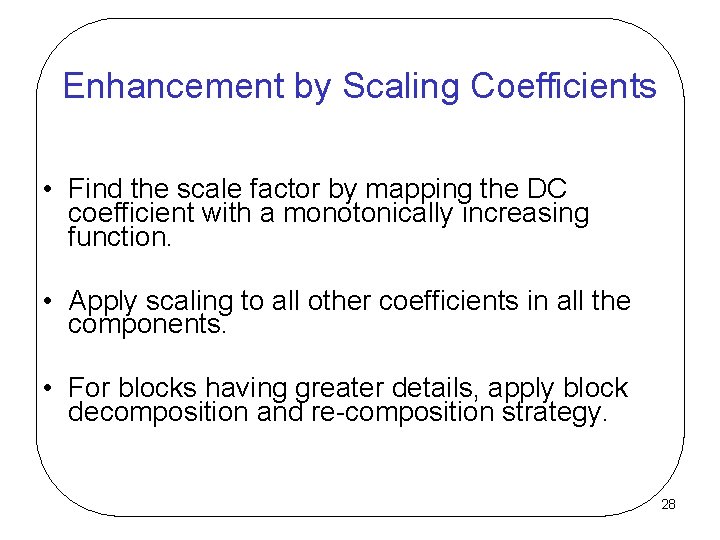 Enhancement by Scaling Coefficients

• Find the scale factor by mapping the DC coefficient with a monotonically increasing function.

• Apply scaling to all other coefficients in all the components.

• For blocks having greater details, apply block decomposition and re-composition strategy.

28